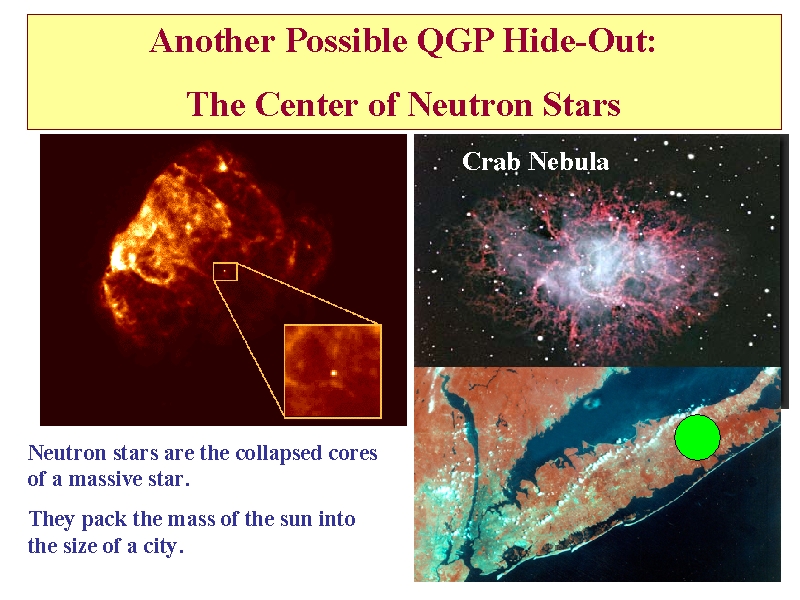 Another Possible QGP Hide-Out:

The Center of Neutron Stars

Crab Nebula

Neutron stars are the collapsed cores of a massive star.

They pack the mass of the sun into the size of a city.